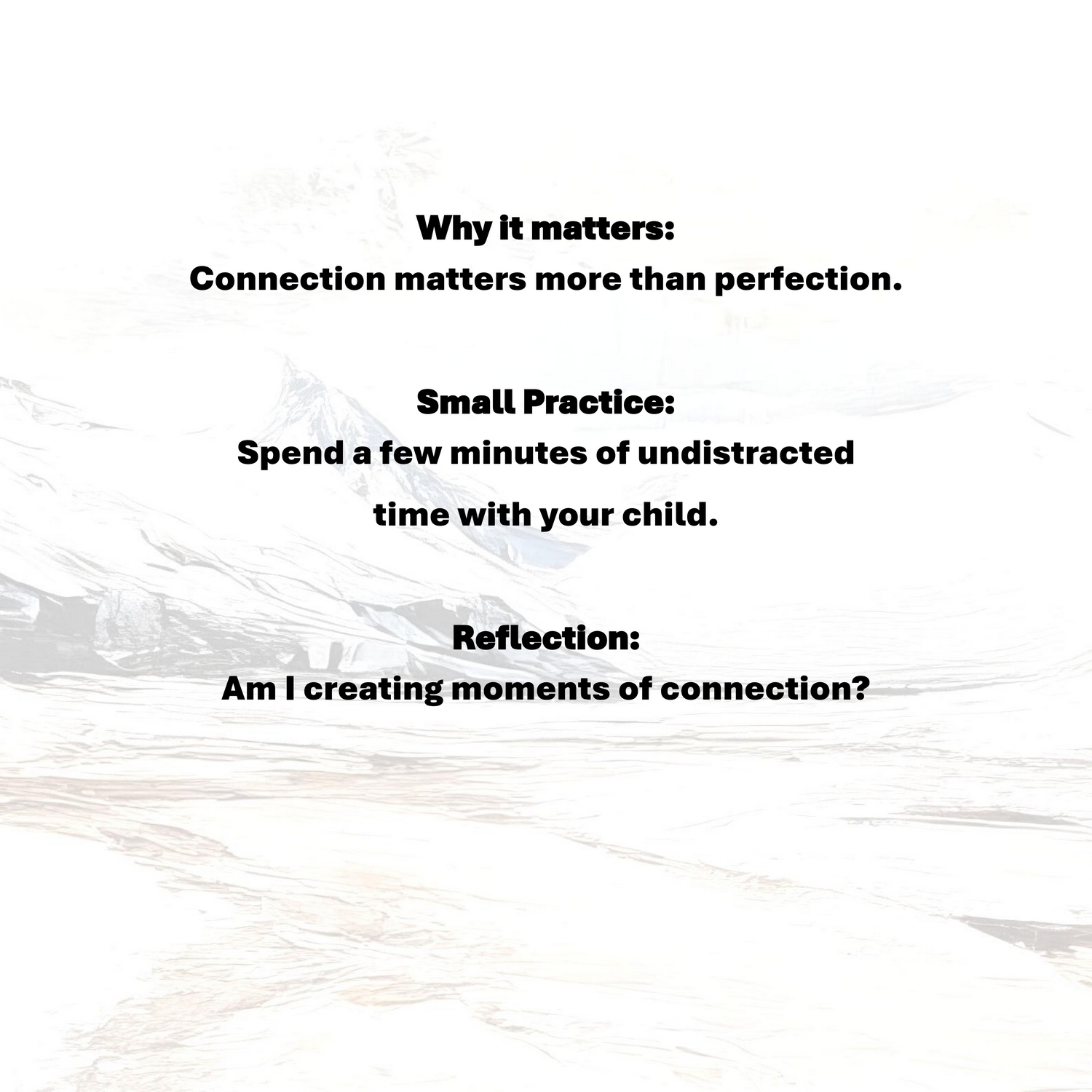 Why it matters:
Connection matters more than perfection.

Small Practice:
Spend a few minutes of undistracted time with your child.

Reflection:
Am I creating moments of connection?